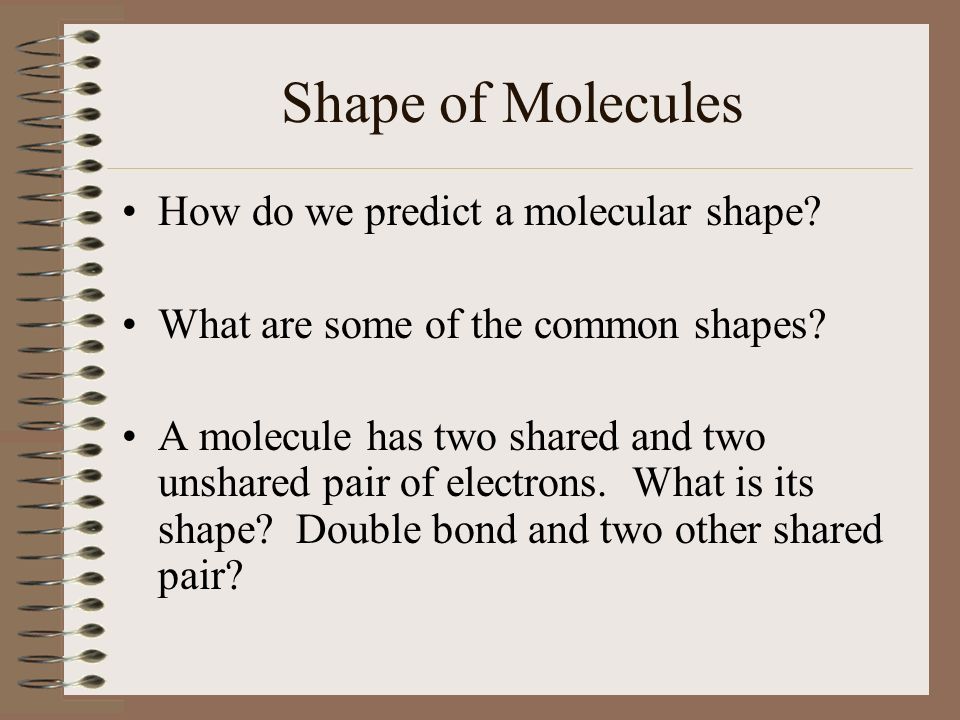 Shape of Molecules

• How do we predict a molecular shape?

• What are some of the common shapes?

• A molecule has two shared and two unshared pair of electrons. What is its shape? Double bond and two other shared pair?